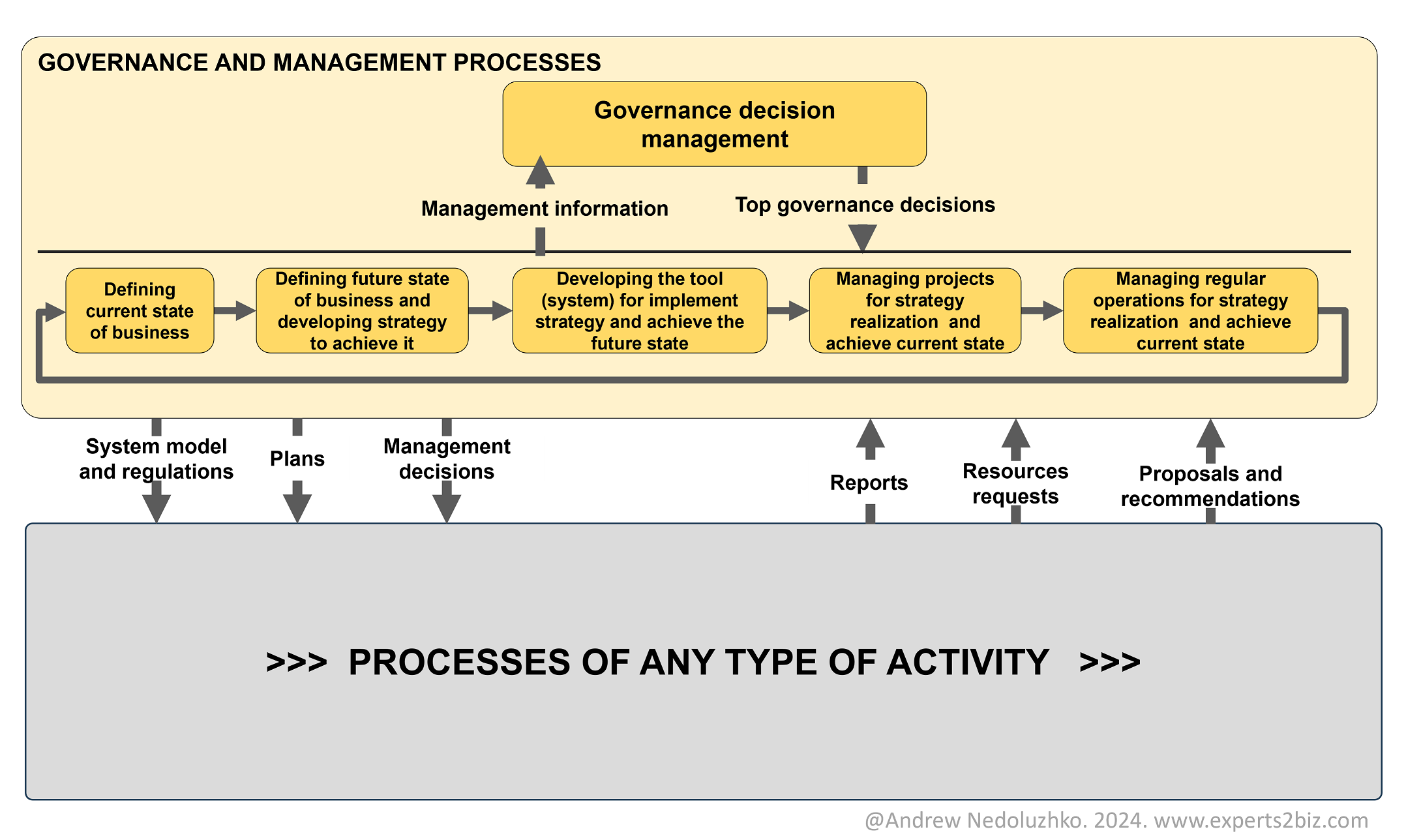 GOVERNANCE AND MANAGEMENT PROCESSES

Governance decision management

Management information

Top governance decisions

Defining current state of business

Defining future state of business and developing strategy to achieve it

Developing the tool (system) for implement strategy and achieve the future state

Managing projects for strategy realization and achieve current state

Managing regular operations for strategy realization and achieve current state

System model and regulations

Plans

Management decisions

Reports

Resources requests

Proposals and recommendations

>>> PROCESSES OF ANY TYPE OF ACTIVITY >>>

@Andrew Nedoluzhko. 2024. www.experts2biz.com